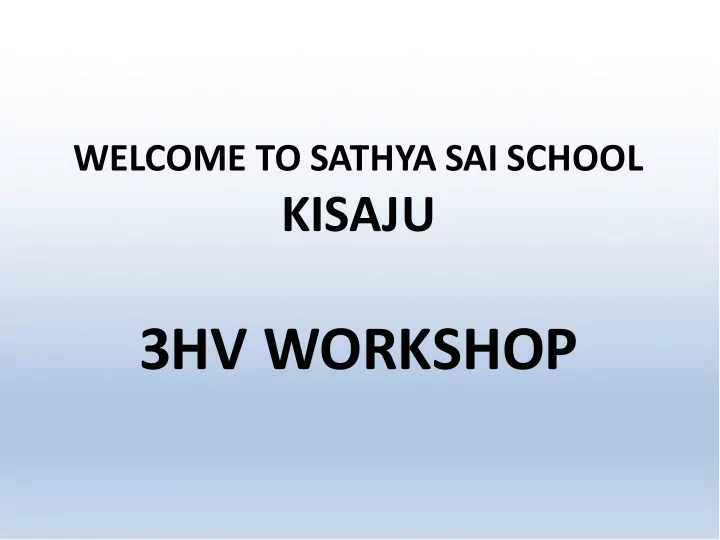 WELCOME TO SATHYA SAI SCHOOL
KISAJU

3HV WORKSHOP